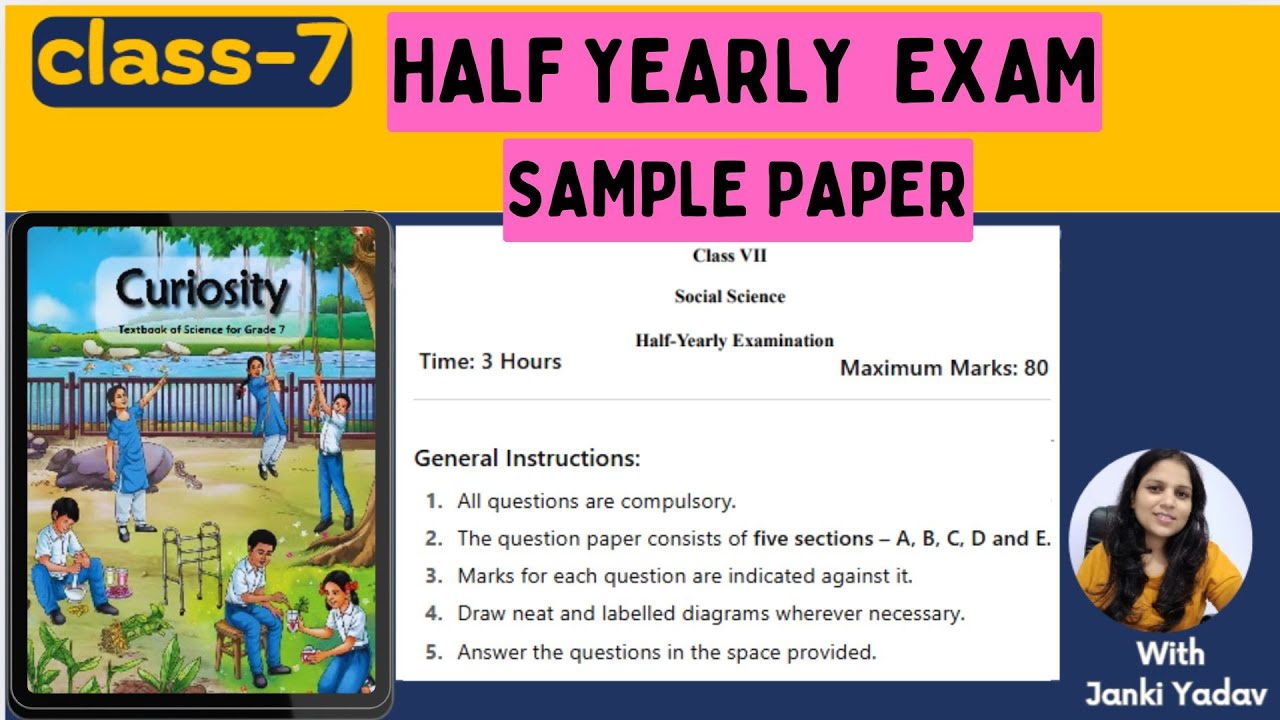 class-7

HALF YEARLY EXAM

SAMPLE PAPER

Curiosity

Textbook of Science for Grade 7

Class VII

Social Science

Half-Yearly Examination

Time: 3 Hours

Maximum Marks: 80

General Instructions:

1. All questions are compulsory.
2. The question paper consists of five sections – A, B, C, D and E.
3. Marks for each question are indicated against it.
4. Draw neat and labelled diagrams wherever necessary.
5. Answer the questions in the space provided.

With Janki Yadav